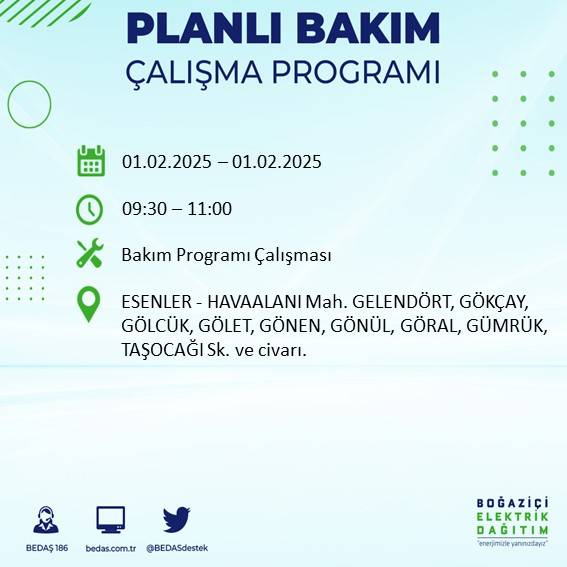 PLANLI BAKIM
ÇALIŞMA PROGRAMI

01.02.2025 – 01.02.2025

09:30 – 11:00

Bakım Programı Çalışması

ESENLER - HAVAALANI Mah. GELENDÖRT, GÖKÇAY, GÖLCÜK, GÖLET, GÖNEN, GÖNÜL, GÖRAL, GÜMRÜK, TAŞOCAĞI Sk. ve civarı.

BEDAŞ 186
bedas.com.tr
@BEDASdestek

BOĞAZİÇİ
ELEKTRİK
DAĞITIM
"enerjimizle yanınızdayız"